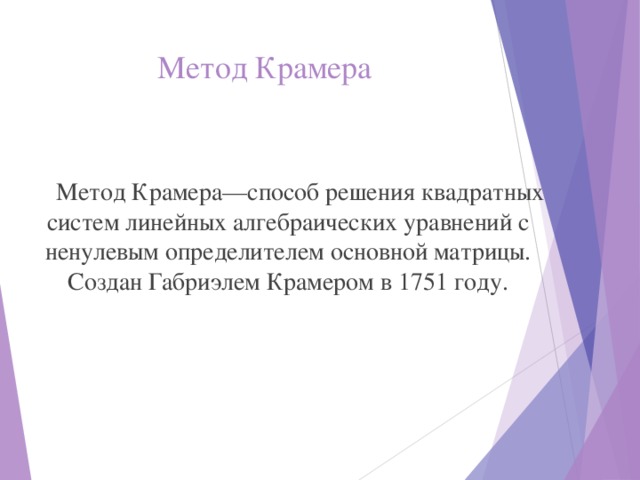 Метод Крамера

Метод Крамера—способ решения квадратных систем линейных алгебраических уравнений с ненулевым определителем основной матрицы. Создан Габриэлем Крамером в 1751 году.